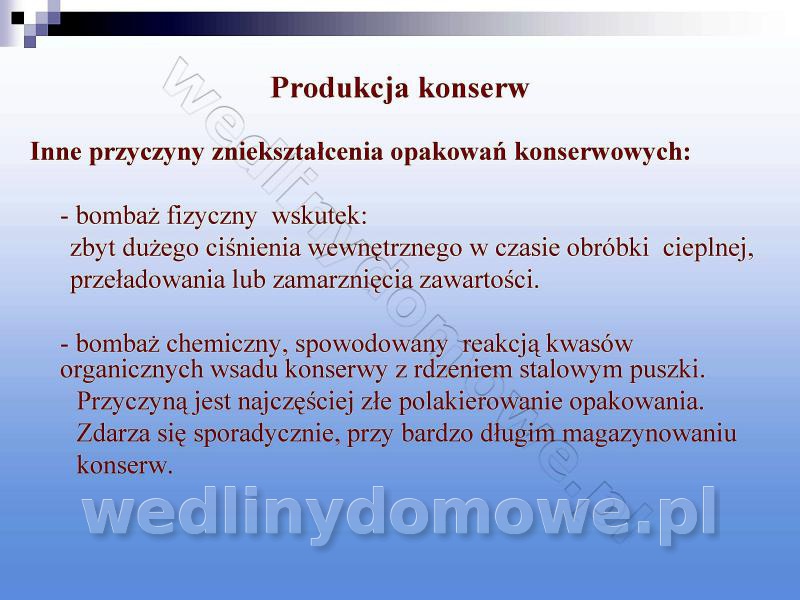 Produkcja konserw

Inne przyczyny zniekształcenia opakowań konserwowych:

- bombaż fizyczny wskutek:
zbyt dużego ciśnienia wewnętrznego w czasie obróbki cieplnej, przeładowania lub zamarznięcia zawartości.

- bombaż chemiczny, spowodowany reakcją kwasów organicznych wsadu konserwy z rdzeniem stalowym puszki.
Przyczyną jest najczęściej złe polakierowanie opakowania.
Zdarza się sporadycznie, przy bardzo długim magazynowaniu konserw.

wedlinydomowe.pl

wedlinydomowe.pl